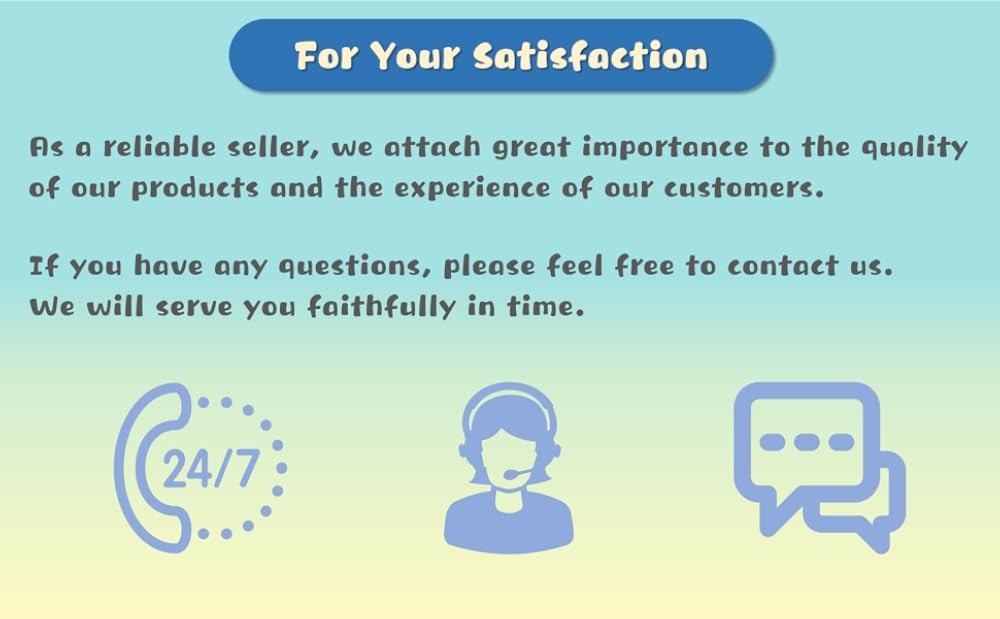 For Your Satisfaction

As a reliable seller, we attach great importance to the quality of our products and the experience of our customers.

If you have any questions, please feel free to contact us. We will serve you faithfully in time.

24/7